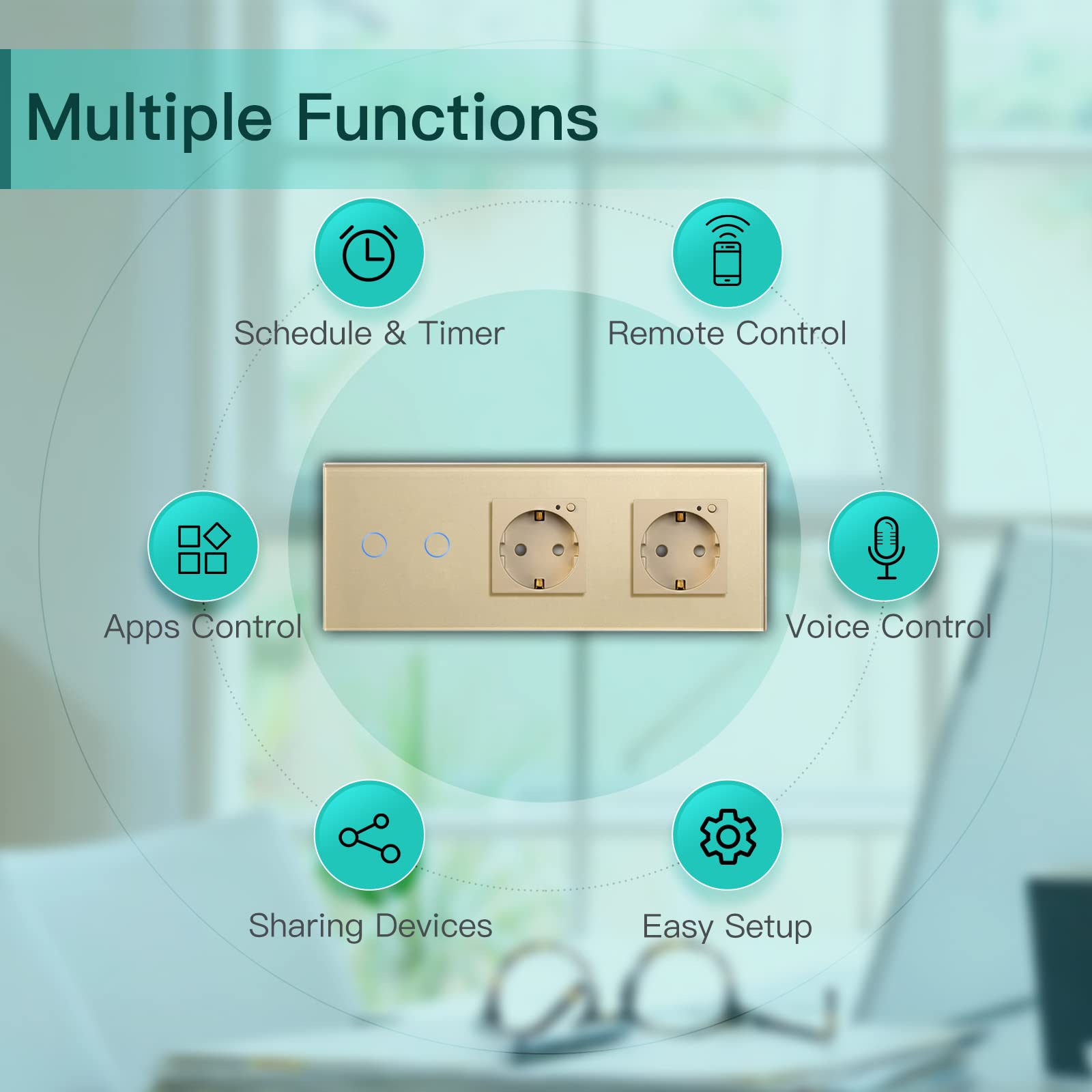 Multiple Functions

Schedule & Timer

Remote Control

Apps Control

Voice Control

Sharing Devices

Easy Setup